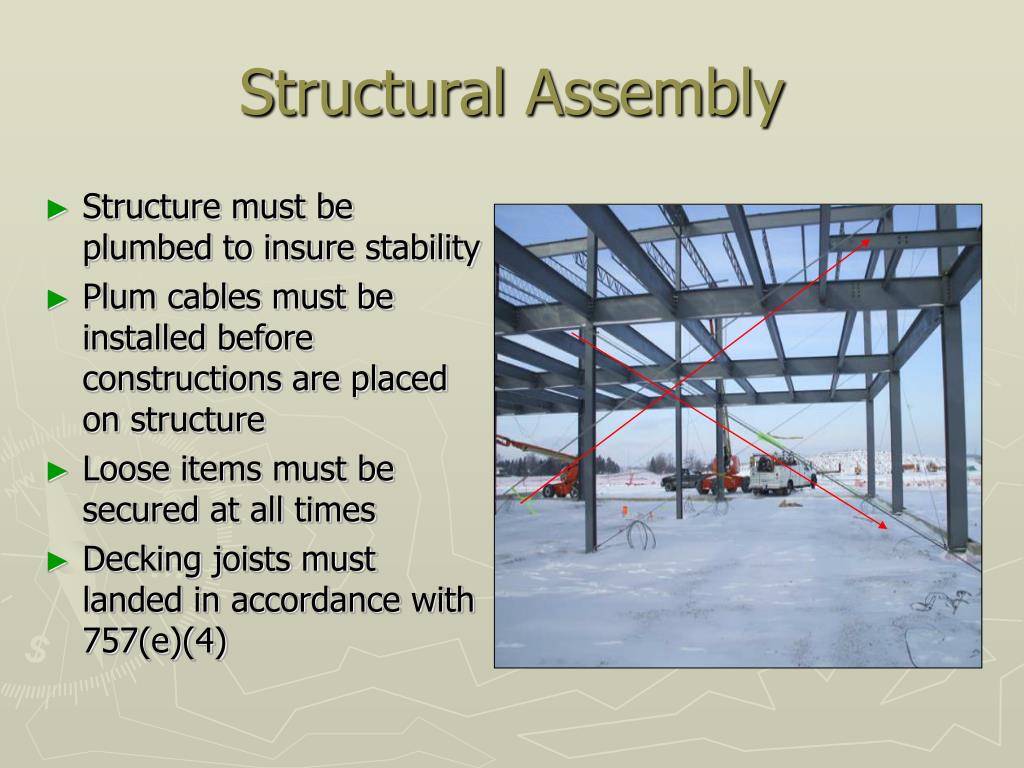 Structural Assembly

► Structure must be plumbed to insure stability
► Plum cables must be installed before constructions are placed on structure
► Loose items must be secured at all times
► Decking joists must landed in accordance with 757(e)(4)